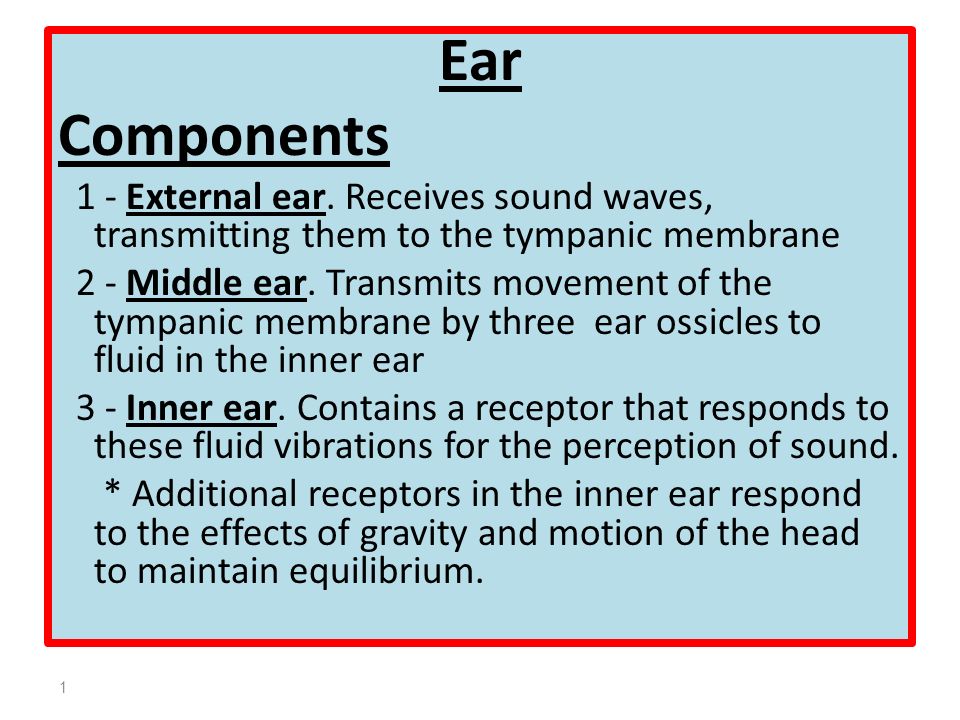 Ear

Components

1 - External ear. Receives sound waves, transmitting them to the tympanic membrane

2 - Middle ear. Transmits movement of the tympanic membrane by three ear ossicles to fluid in the inner ear

3 - Inner ear. Contains a receptor that responds to these fluid vibrations for the perception of sound.

* Additional receptors in the inner ear respond to the effects of gravity and motion of the head to maintain equilibrium.

1